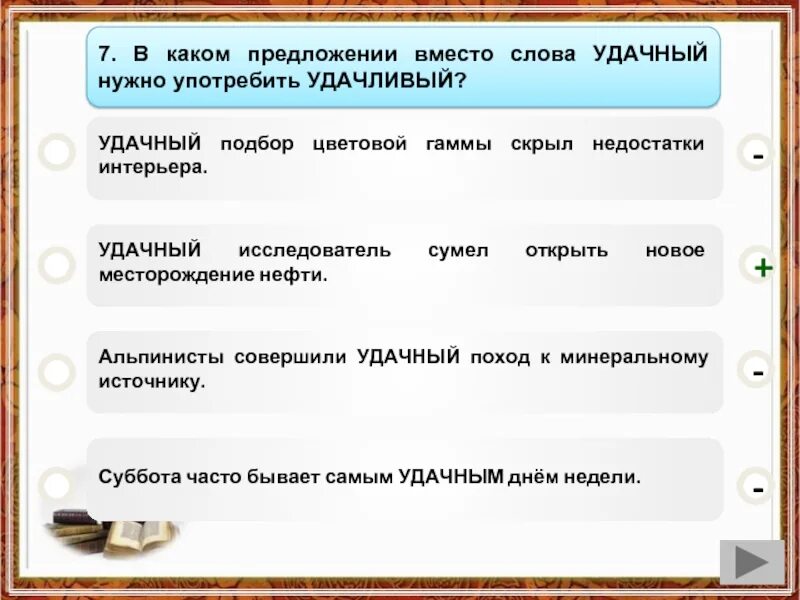 7. В каком предложении вместо слова УДАЧНЫЙ нужно употребить УДАЧЛИВЫЙ?

УДАЧНЫЙ подбор цветовой гаммы скрыл недостатки интерьера.

-

УДАЧНЫЙ исследователь сумел открыть новое месторождение нефти.

+

Альпинисты совершили УДАЧНЫЙ поход к минеральному источнику.

-

Суббота часто бывает самым УДАЧНЫМ днём недели.

-